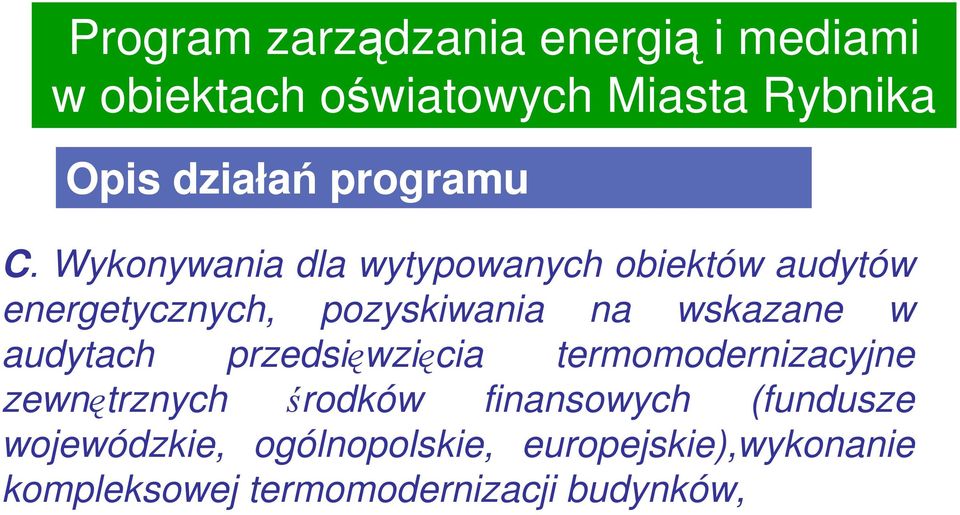 Program zarządzania energią i mediami w obiektach oświatowych Miasta Rybnika

Opis działań programu

C. Wykonywania dla wytypowanych obiektów audytów energetycznych, pozyskiwania na wskazane w audytach przedsięwzięcia termomodernizacyjne zewnętrznych środków finansowych (fundusze wojewódzkie, ogólnopolskie, europejskie),wykonanie kompleksowej termomodernizacji budynków,